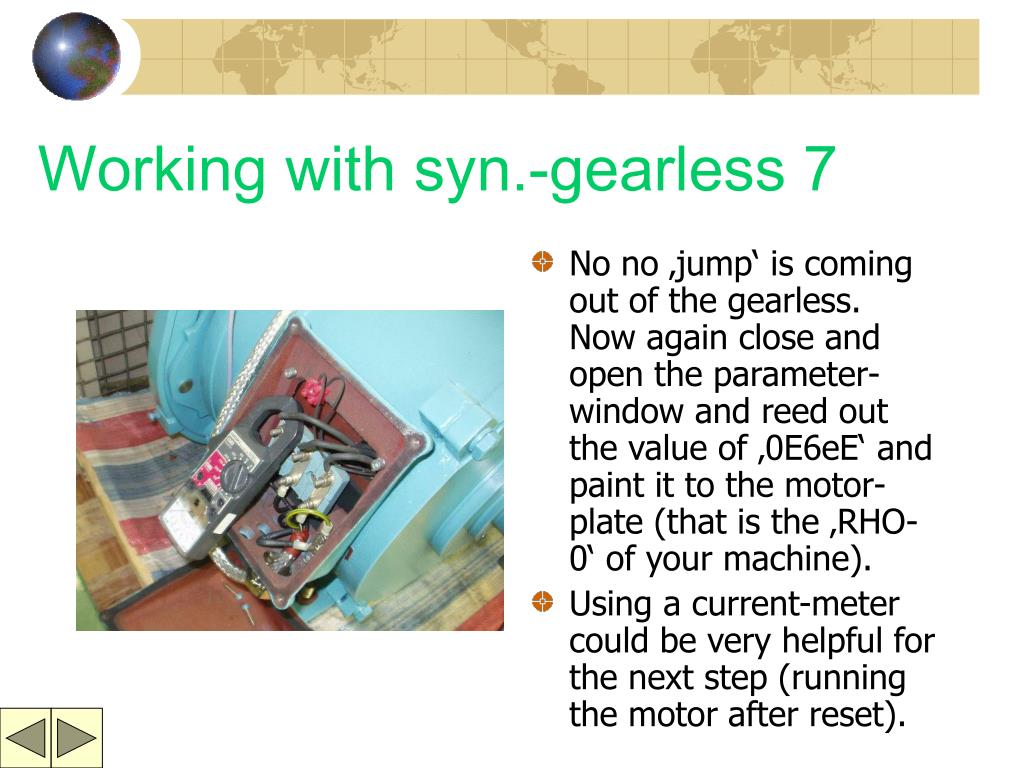 Working with syn.-gearless 7

No no ‚jump‘ is coming out of the gearless. Now again close and open the parameter-window and reed out the value of ‚0E6eE‘ and paint it to the motor-plate (that is the ‚RHO-0‘ of your machine).

Using a current-meter could be very helpful for the next step (running the motor after reset).